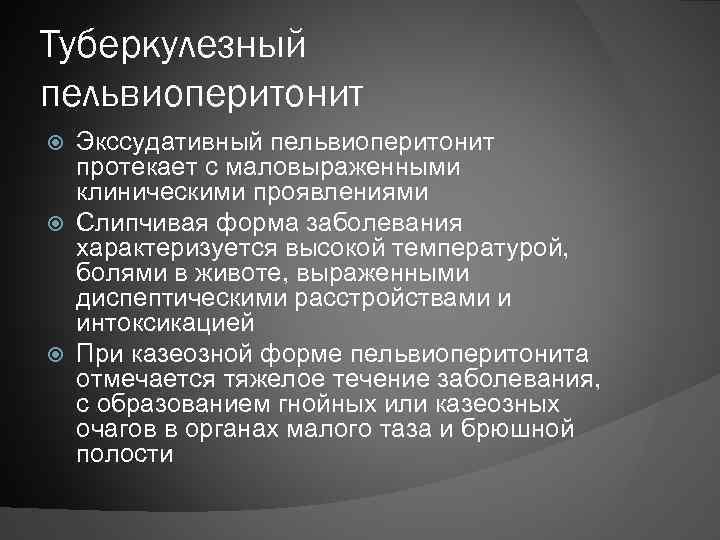 Туберкулезный пельвиоперитонит

Экссудативный пельвиоперитонит протекает с маловыраженными клиническими проявлениями

Слипчивая форма заболевания характеризуется высокой температурой, болями в животе, выраженными диспептическими расстройствами и интоксикацией

При казеозной форме пельвиоперитонита отмечается тяжелое течение заболевания, с образованием гнойных или казеозных очагов в органах малого таза и брюшной полости